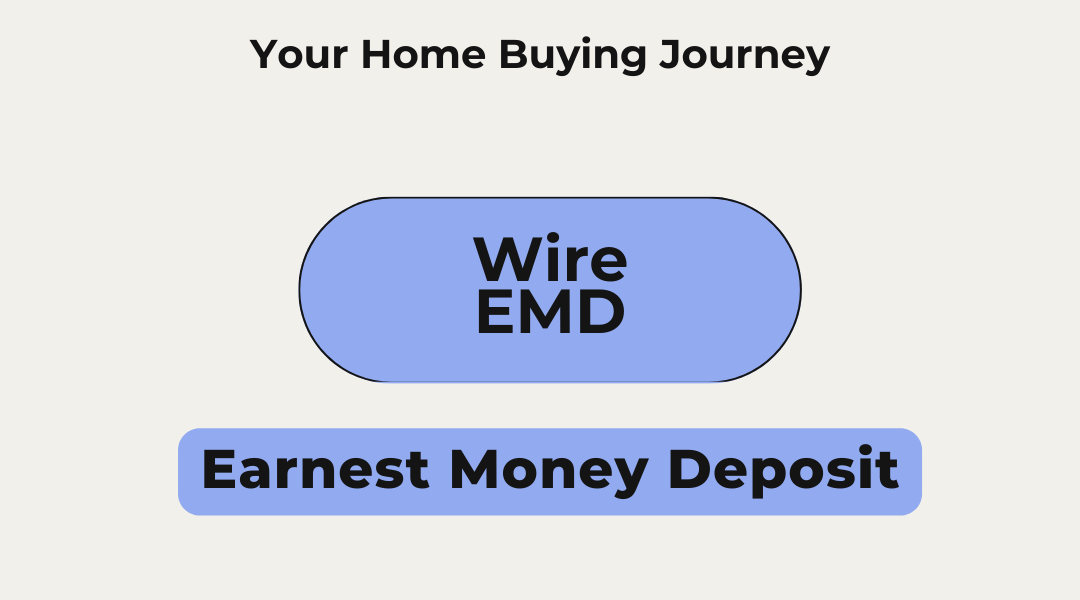 Your Home Buying Journey

Wire
EMD

Earnest Money Deposit